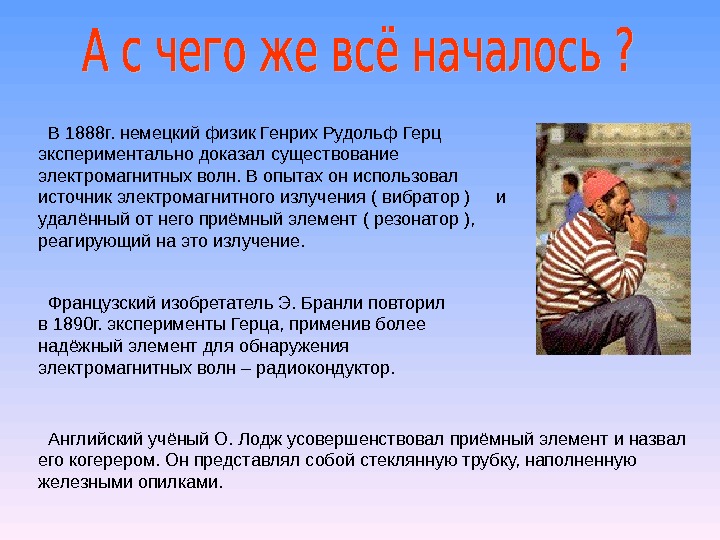 А с чего же всё началось ?

В 1888г. немецкий физик Генрих Рудольф Герц экспериментально доказал существование электромагнитных волн. В опытах он использовал источник электромагнитного излучения ( вибратор ) и удалённый от него приёмный элемент ( резонатор ), реагирующий на это излучение.

Французский изобретатель Э. Бранли повторил в 1890г. эксперименты Герца, применив более надёжный элемент для обнаружения электромагнитных волн – радиокондуктор.

Английский учёный О. Лодж усовершенствовал приёмный элемент и назвал его когерером. Он представлял собой стеклянную трубку, наполненную железными опилками.